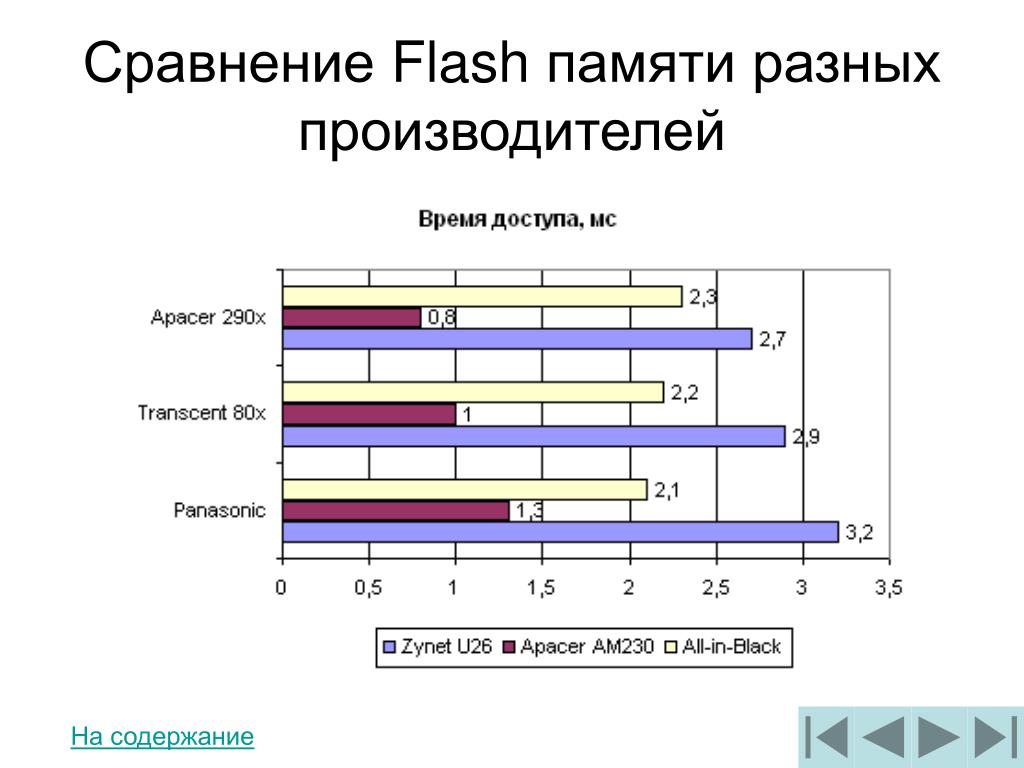 Сравнение Flash памяти разных производителей

Время доступа, мс

Apacer 290x
2,3
0,8
2,7

Transcent 80x
2,2
1
2,9

Panasonic
2,1
1,3
3,2

0 0,5 1 1,5 2 2,5 3 3,5

Zynet U26 Apacer AM230 All-in-Black

На содержание